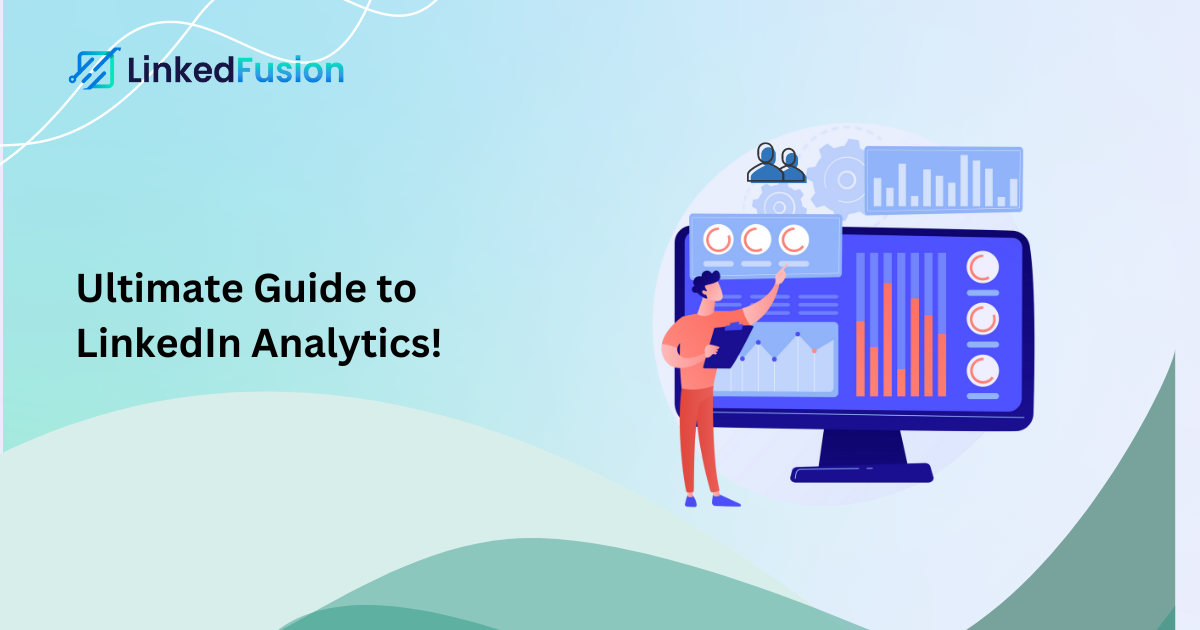 LinkedFusion

Ultimate Guide to LinkedIn Analytics!